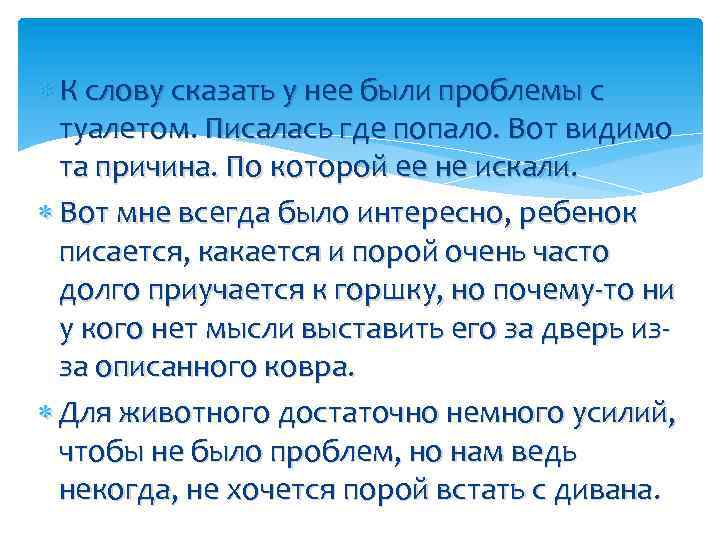 К слову сказать у нее были проблемы с туалетом. Писалась где попало. Вот видимо та причина. По которой ее не искали.

Вот мне всегда было интересно, ребенок писается, какается и порой очень часто долго приучается к горшку, но почему-то ни у кого нет мысли выставить его за дверь из-за описанного ковра.

Для животного достаточно немного усилий, чтобы не было проблем, но нам ведь некогда, не хочется порой встать с дивана.